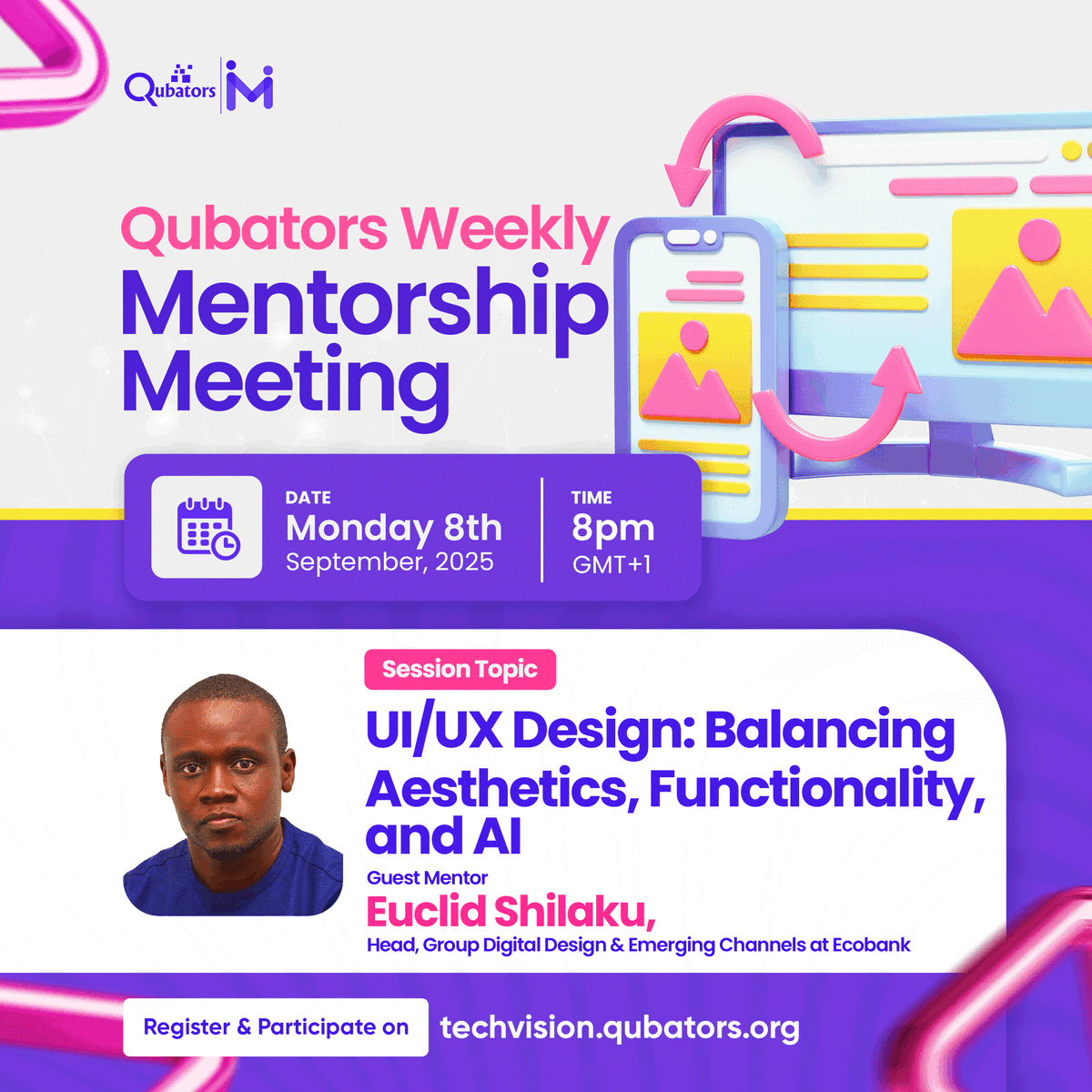 Qubators

Qubators Weekly
Mentorship Meeting

DATE
Monday 8th
September, 2025

TIME
8pm
GMT+1

Session Topic

UI/UX Design: Balancing Aesthetics, Functionality, and AI

Guest Mentor
Euclid Shilaku,
Head, Group Digital Design & Emerging Channels at Ecobank

Register & Participate on techvision.qubators.org